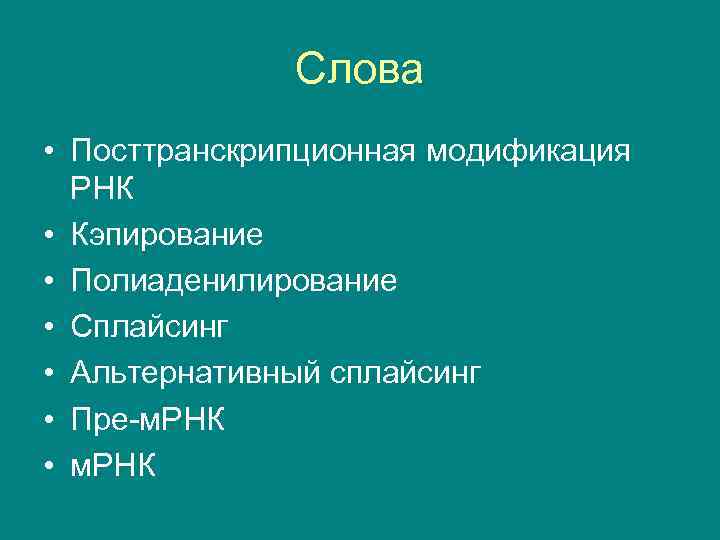 Слова

• Посттранскрипционная модификация РНК
• Кэпирование
• Полиаденилирование
• Сплайсинг
• Альтернативный сплайсинг
• Пре-мРНК
• мРНК